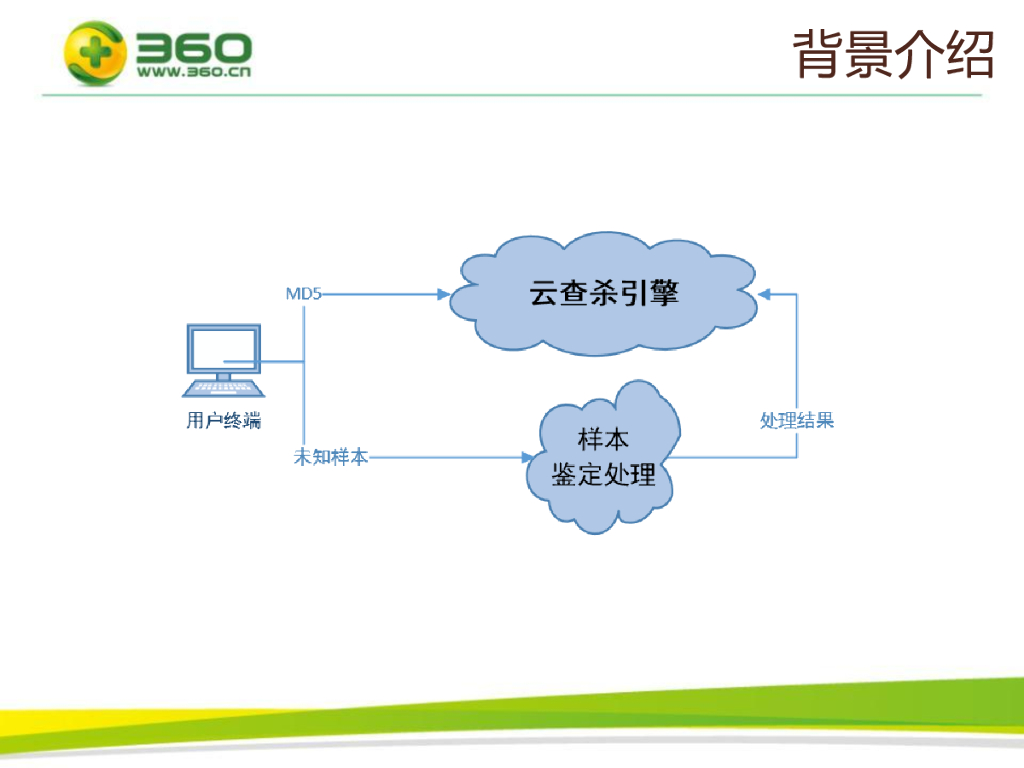 360
WWW.360.cn

背景介绍

MD5

云查杀引擎

用户终端

未知样本

样本
鉴定处理

处理结果